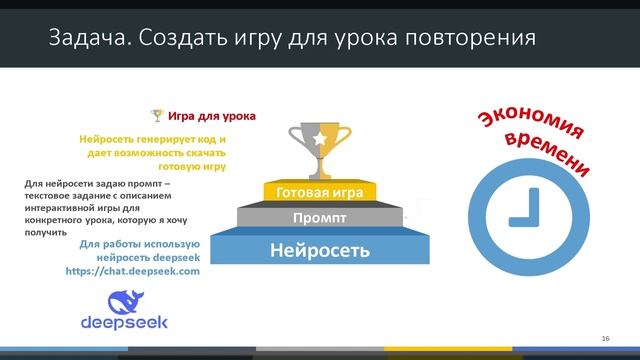 Задача. Создать игру для урока повторения

Игра для урока

Нейросеть генерирует код и дает возможность скачать готовую игру

Для нейросети задаю промпт – текстовое задание с описанием интерактивной игры для конкретного урока, которую я хочу получить

Для работы использую нейросеть deepseek https://chat.deepseek.com

deepseek

Готовая игра

Промпт

Нейросеть

Экономия времени

16